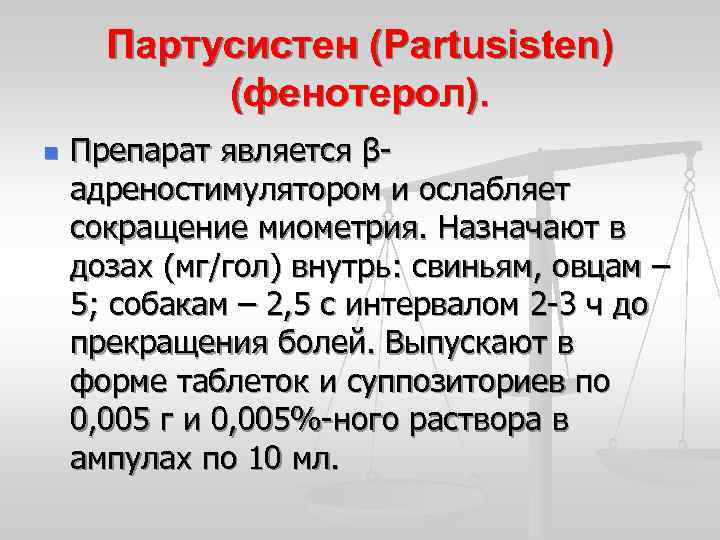 Партусистен (Partusisten) (фенотерол).

Препарат является β-адреностимулятором и ослабляет сокращение миометрия. Назначают в дозах (мг/гол) внутрь: свиньям, овцам – 5; собакам – 2,5 с интервалом 2-3 ч до прекращения болей. Выпускают в форме таблеток и суппозиториев по 0,005 г и 0,005%-ного раствора в ампулах по 10 мл.